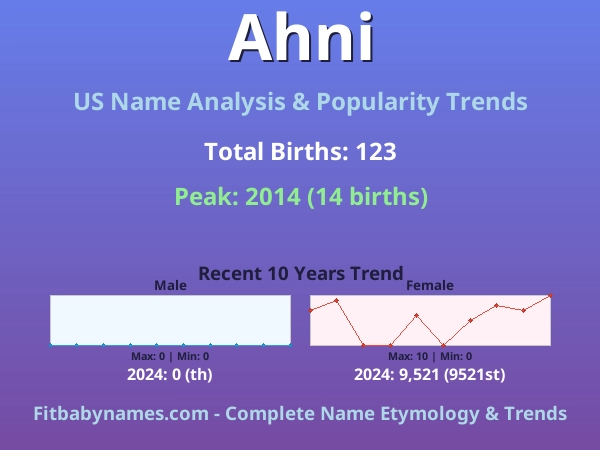 Ahni

US Name Analysis & Popularity Trends

Total Births: 123

Peak: 2014 (14 births)

Recent 10 Years Trend

Male

Max: 0 | Min: 0

2024: 0 (th)

Female

Max: 10 | Min: 0

2024: 9,521 (9521st)

Fitbabynames.com - Complete Name Etymology & Trends